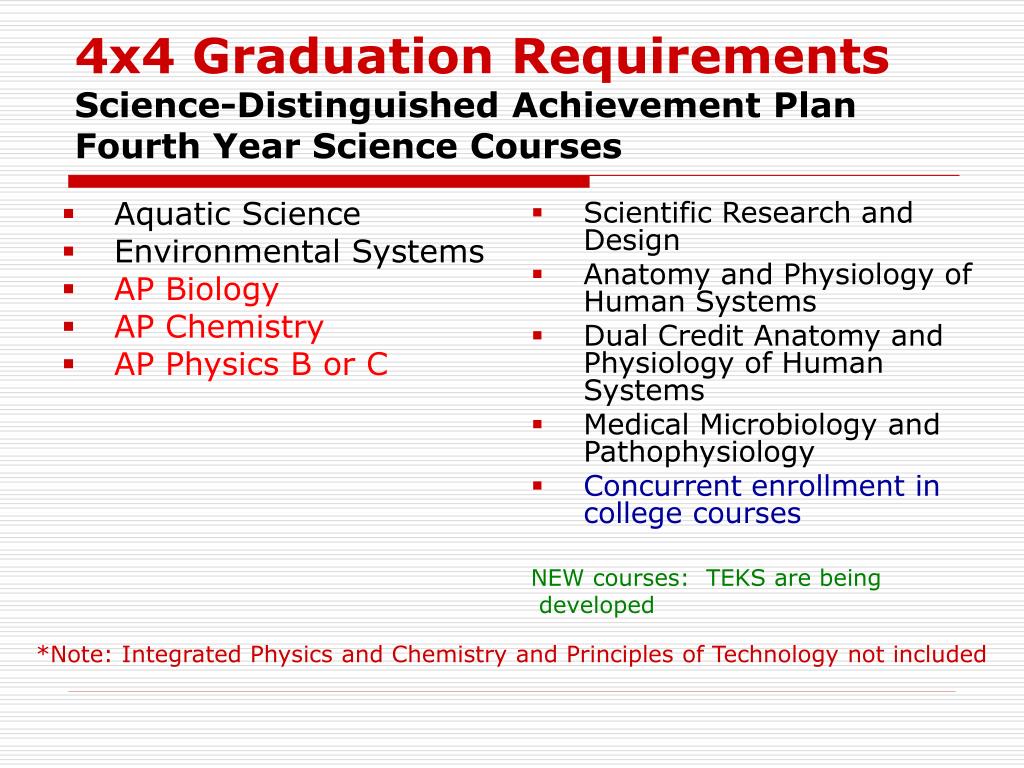 4x4 Graduation Requirements
Science-Distinguished Achievement Plan
Fourth Year Science Courses

- Aquatic Science
- Environmental Systems
- AP Biology
- AP Chemistry
- AP Physics B or C

- Scientific Research and Design
- Anatomy and Physiology of Human Systems
- Dual Credit Anatomy and Physiology of Human Systems
- Medical Microbiology and Pathophysiology
- Concurrent enrollment in college courses

NEW courses: TEKS are being developed

*Note: Integrated Physics and Chemistry and Principles of Technology not included